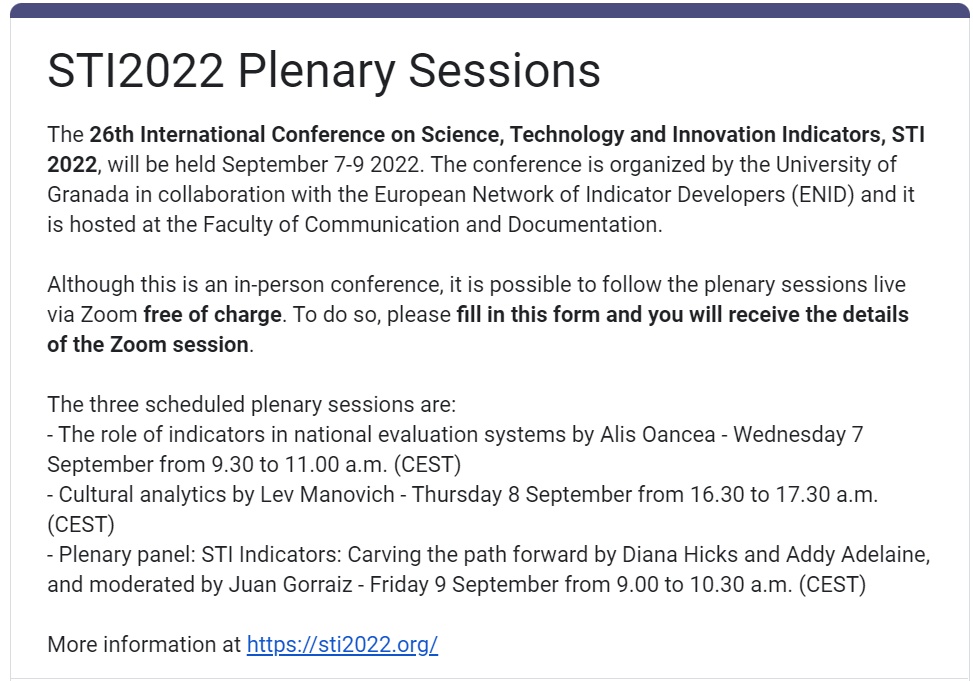 STI2022 Plenary Sessions

The 26th International Conference on Science, Technology and Innovation Indicators, STI 2022, will be held September 7-9 2022. The conference is organized by the University of Granada in collaboration with the European Network of Indicator Developers (ENID) and it is hosted at the Faculty of Communication and Documentation.

Although this is an in-person conference, it is possible to follow the plenary sessions live via Zoom free of charge. To do so, please fill in this form and you will receive the details of the Zoom session.

The three scheduled plenary sessions are:
- The role of indicators in national evaluation systems by Alis Oancea - Wednesday 7 September from 9.30 to 11.00 a.m. (CEST)
- Cultural analytics by Lev Manovich - Thursday 8 September from 16.30 to 17.30 a.m. (CEST)
- Plenary panel: STI Indicators: Carving the path forward by Diana Hicks and Addy Adelaine, and moderated by Juan Gorraiz - Friday 9 September from 9.00 to 10.30 a.m. (CEST)

More information at https://sti2022.org/